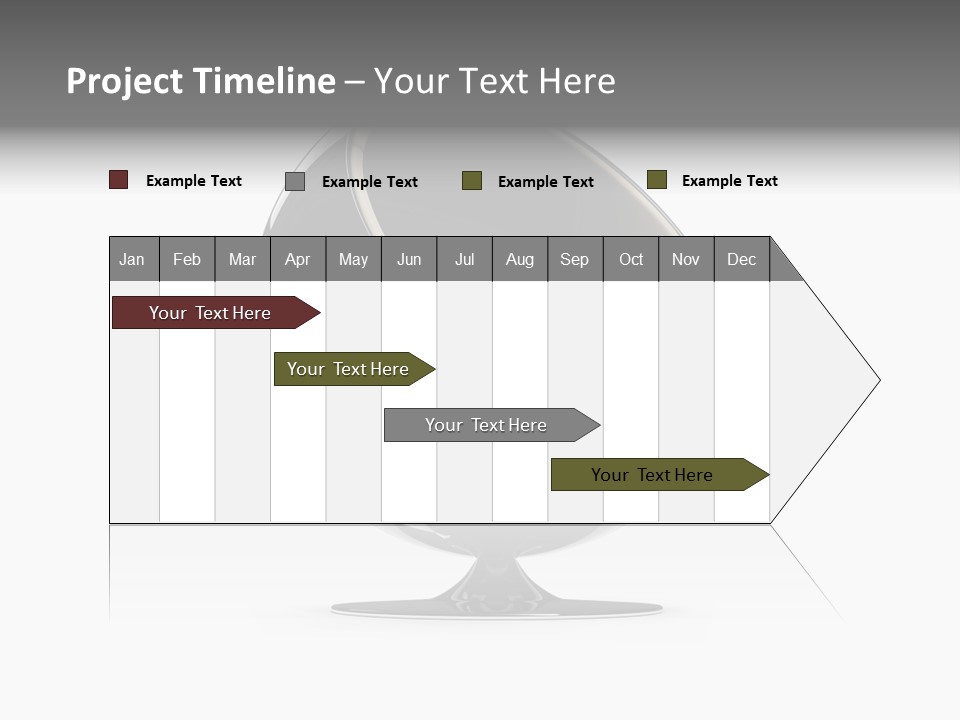 Project Timeline – Your Text Here

Example Text Example Text Example Text Example Text

| Jan | Feb | Mar | Apr | May | Jun | Jul | Aug | Sep | Oct | Nov | Dec |
|---|---|---|---|---|---|---|---|---|---|---|---|

Your Text Here

Your Text Here

Your Text Here

Your Text Here